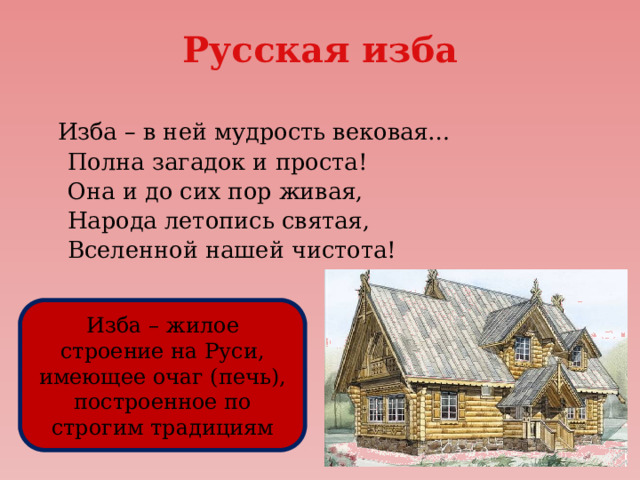 Русская изба

Изба – в ней мудрость вековая...
Полна загадок и проста!
Она и до сих пор живая,
Народа летопись святая,
Вселенной нашей чистота!

Изба – жилое строение на Руси, имеющее очаг (печь), построенное по строгим традициям